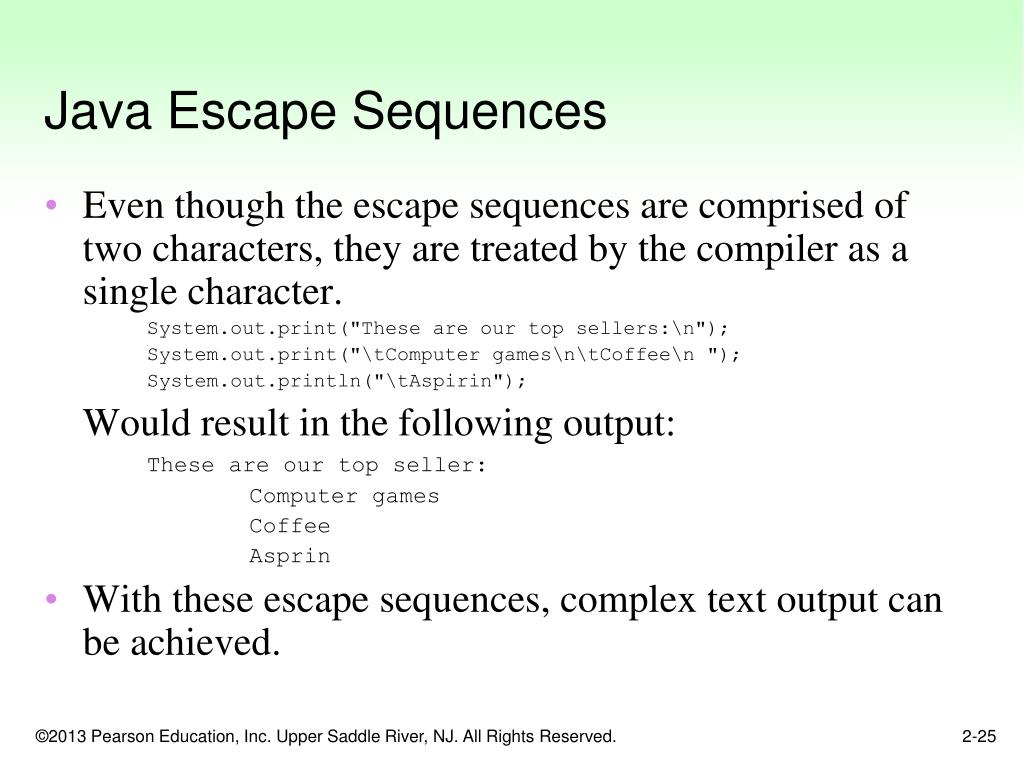 Java Escape Sequences

• Even though the escape sequences are comprised of two characters, they are treated by the compiler as a single character.

System.out.print("These are our top sellers:\n");
System.out.print("\tComputer games\n\tCoffee\n ");
System.out.println("\tAspirin");

Would result in the following output:

These are our top seller:
Computer games
Coffee
Asprin

• With these escape sequences, complex text output can be achieved.

©2013 Pearson Education, Inc. Upper Saddle River, NJ. All Rights Reserved.

2-25